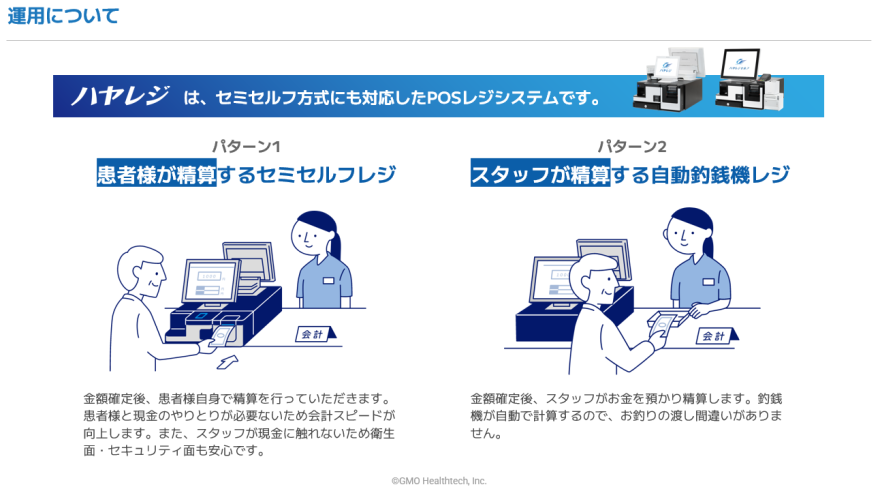 運用について

ハヤレジ は、セミセルフ方式にも対応したPOSレジシステムです。

パターン1
患者様が精算するセミセルフレジ

会計

金額確定後、患者様自身で精算を行っていただきます。患者様と現金のやりとりが必要ないため会計スピードが向上します。また、スタッフが現金に触れないため衛生面・セキュリティ面も安心です。

パターン2
スタッフが精算する自動釣銭機レジ

会計

金額確定後、スタッフがお金を預かり精算します。釣銭機が自動で計算するので、お釣りの渡し間違いがありません。

©GMO Healthtech, Inc.